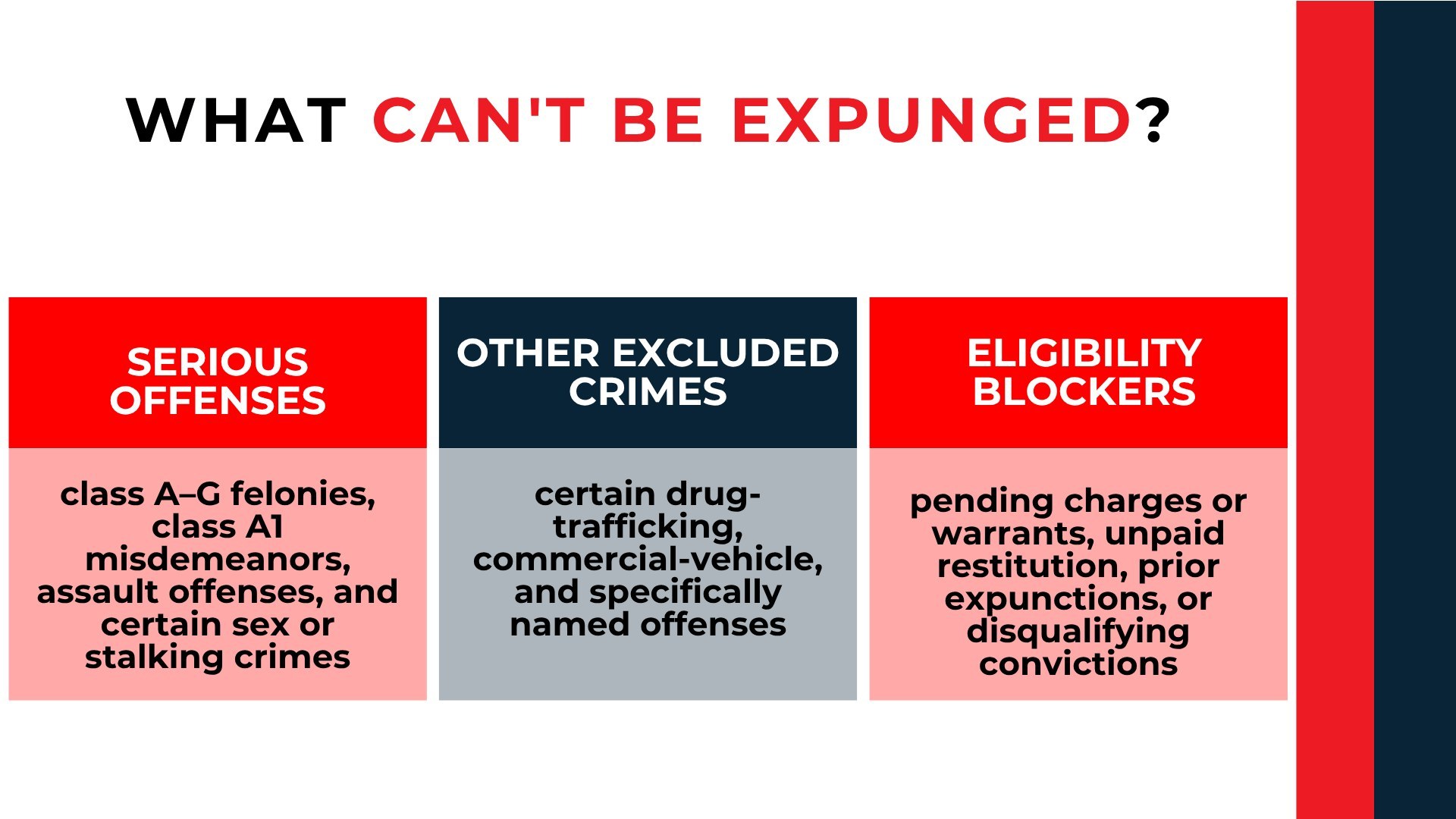 WHAT CAN'T BE EXPUNGED?

SERIOUS OFFENSES

class A–G felonies, class A1 misdemeanors, assault offenses, and certain sex or stalking crimes

OTHER EXCLUDED CRIMES

certain drug-trafficking, commercial-vehicle, and specifically named offenses

ELIGIBILITY BLOCKERS

pending charges or warrants, unpaid restitution, prior expunctions, or disqualifying convictions